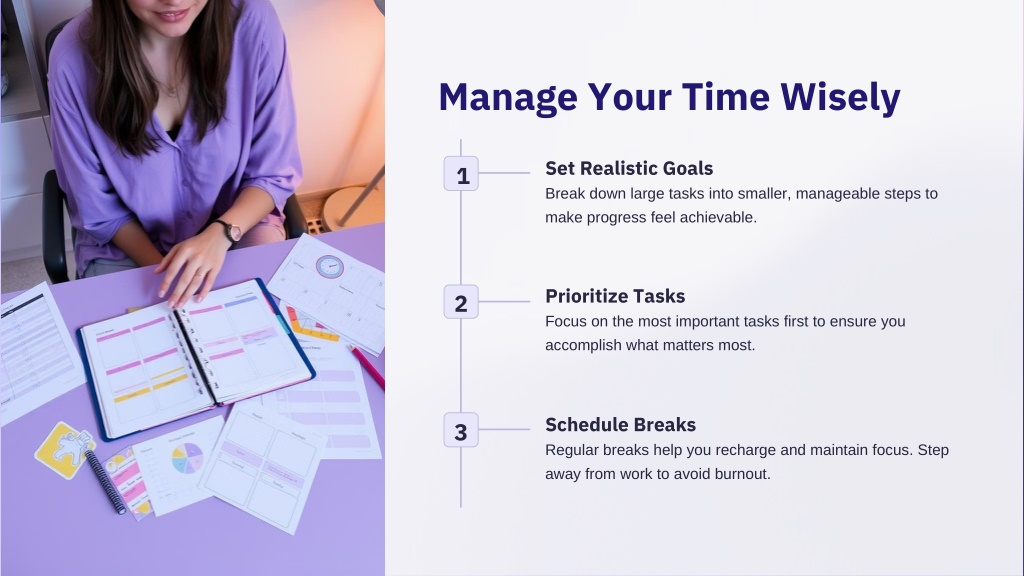 Manage Your Time Wisely

1

Set Realistic Goals

Break down large tasks into smaller, manageable steps to make progress feel achievable.

2

Prioritize Tasks

Focus on the most important tasks first to ensure you accomplish what matters most.

3

Schedule Breaks

Regular breaks help you recharge and maintain focus. Step away from work to avoid burnout.